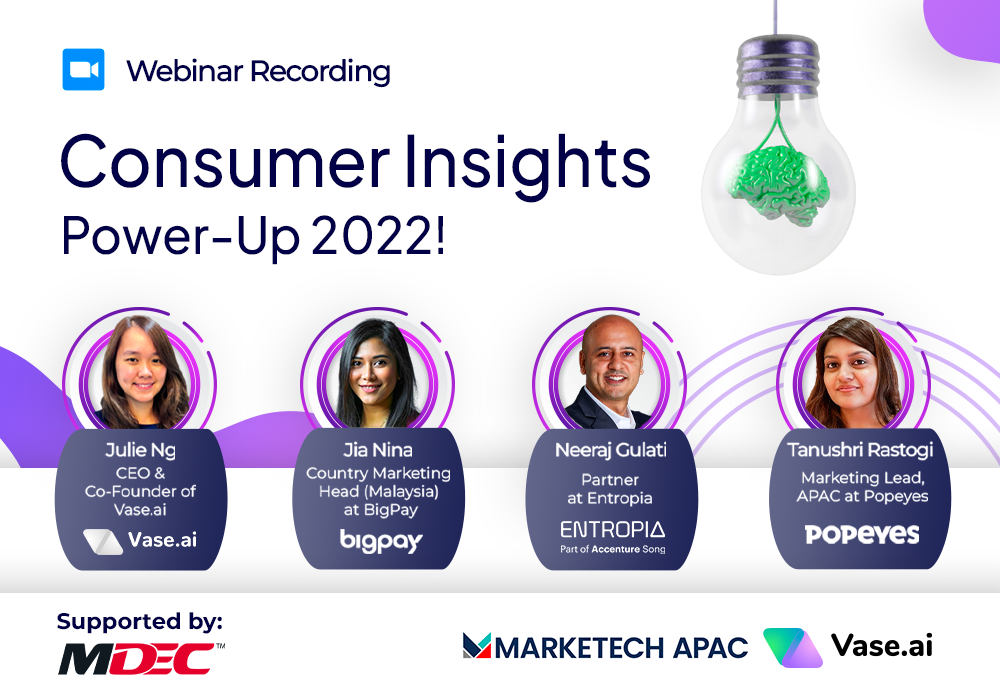 Webinar Recording

Consumer Insights
Power-Up 2022!

Julie Ng
CEO & Co-Founder of Vase.ai
Vase.ai

Jia Nina
Country Marketing Head (Malaysia) at BigPay
bigpay

Neeraj Gulati
Partner at Entropia
ENTROPIA
Part of Accenture Song

Tanushri Rastogi
Marketing Lead, APAC at Popeyes
POPEYES

Supported by:
MDEC™

MARKETECH APAC
Vase.ai